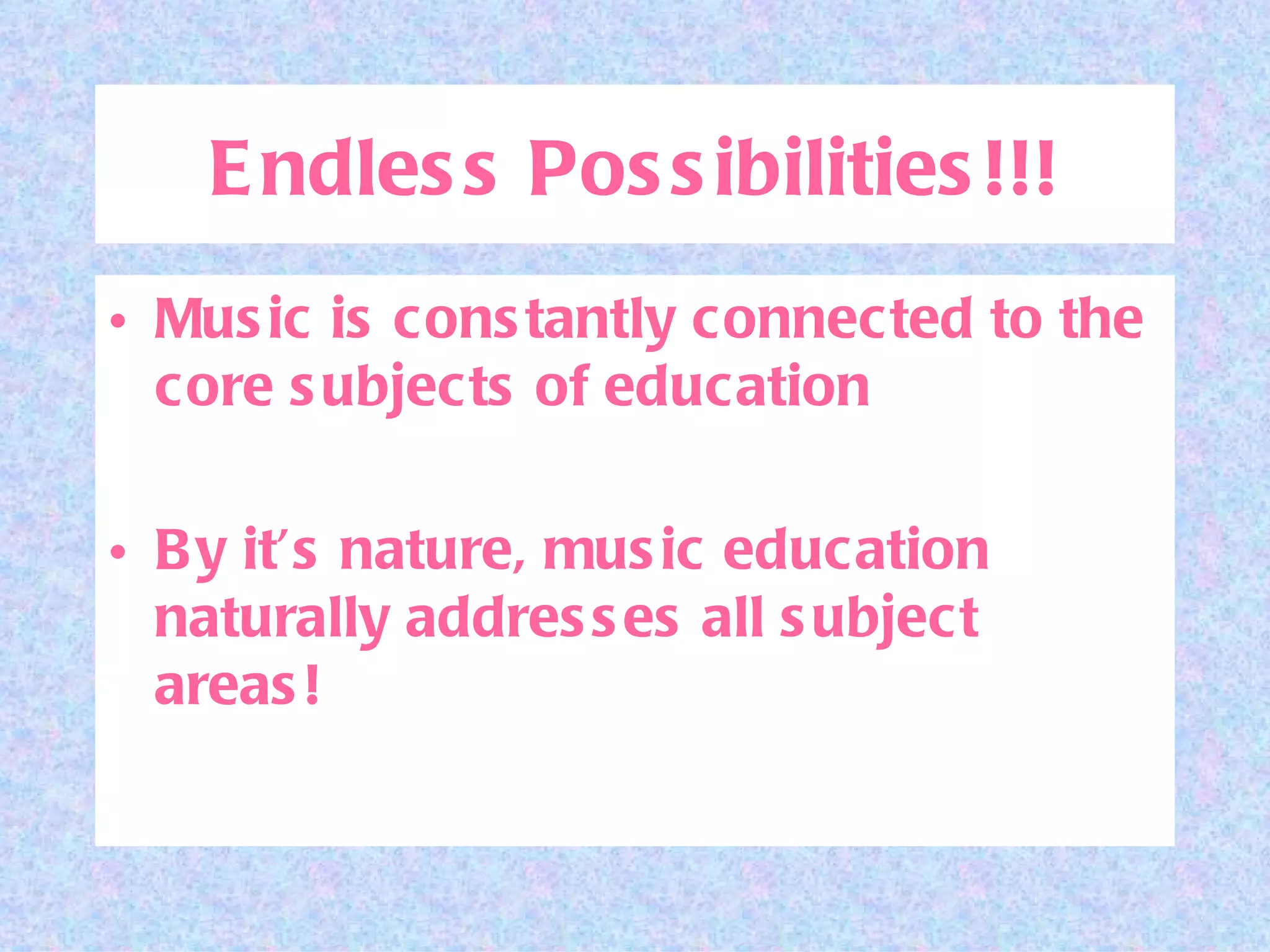 Endless Possibilities!!!

• Music is constantly connected to the core subjects of education

• By it's nature, music education naturally addresses all subject areas!